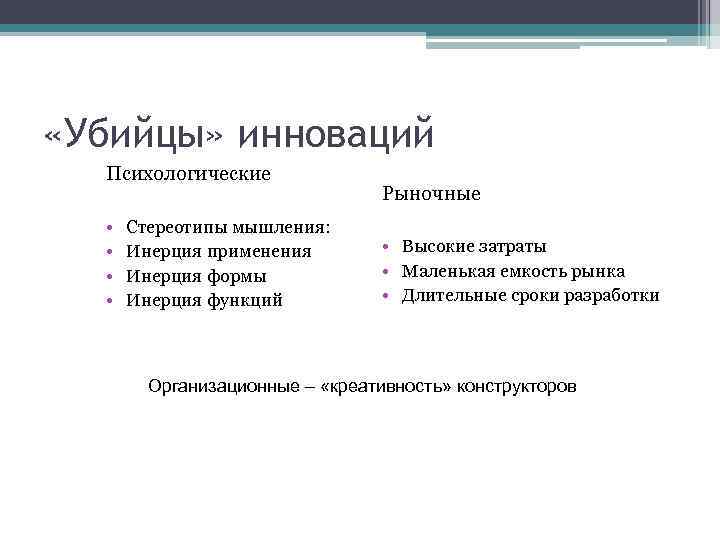 «Убийцы» инноваций

Психологические

• Стереотипы мышления:
• Инерция применения
• Инерция формы
• Инерция функций

Рыночные

• Высокие затраты
• Маленькая емкость рынка
• Длительные сроки разработки

Организационные – «креативность» конструкторов